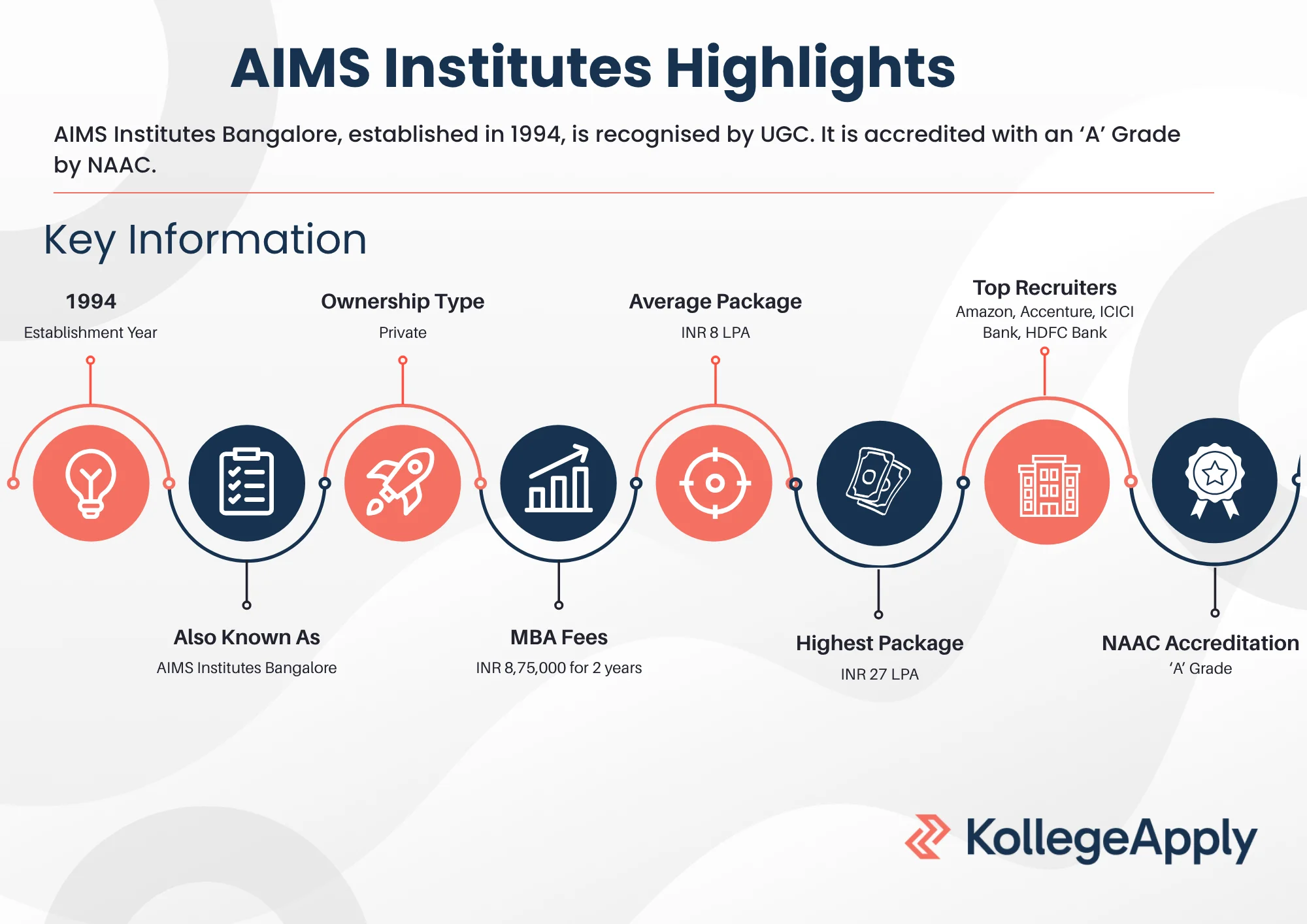 AIMS Institutes Highlights

AIMS Institutes Bangalore, established in 1994, is recognised by UGC. It is accredited with an ‘A’ Grade by NAAC.

Key Information

1994
Establishment Year

Ownership Type
Private

Average Package
INR 8 LPA

Top Recruiters
Amazon, Accenture, ICICI Bank, HDFC Bank

Also Known As
AIMS Institutes Bangalore

MBA Fees
INR 8,75,000 for 2 years

Highest Package
INR 27 LPA

NAAC Accreditation
‘A’ Grade

KollegeApply